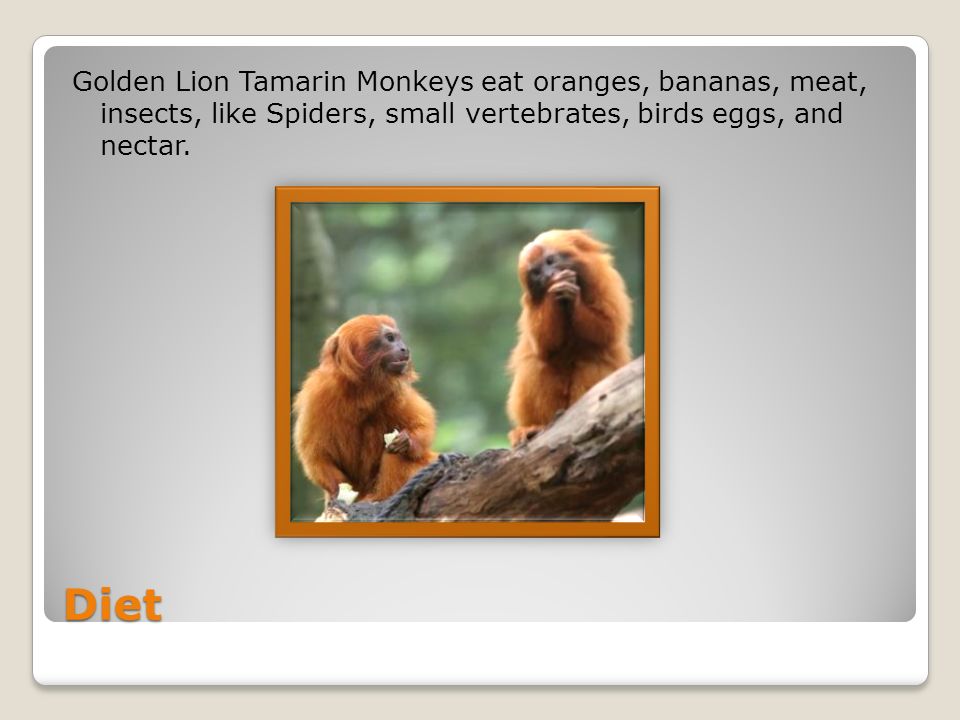 Golden Lion Tamarin Monkeys eat oranges, bananas, meat, insects, like Spiders, small vertebrates, birds eggs, and nectar.

Diet